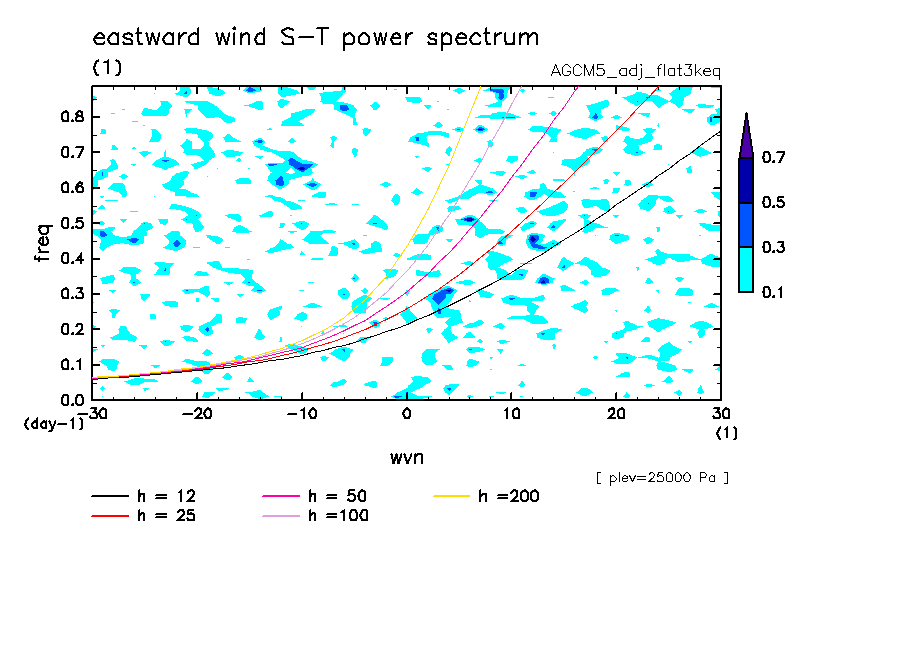 eastward wind S-T power spectrum

(1)

AGCM5_adj_flat3keq

freq

0.8
0.7
0.6
0.5
0.4
0.3
0.2
0.1
0.0
(day-1)

-30 -20 -10 0 10 20 30
(1)

wvn

0.7
0.5
0.3
0.1

[ plev=25000 Pa ]

h = 12
h = 25
h = 50
h =100
h =200